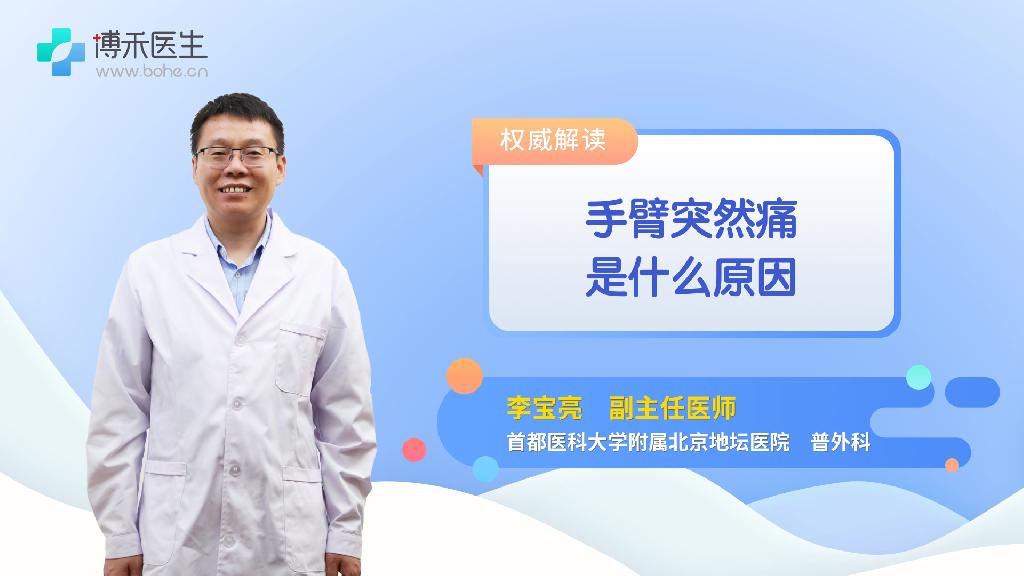 博禾医生
www.bohe.cn

权威解读

手臂突然痛
是什么原因

李宝亮 副主任医师
首都医科大学附属北京地坛医院 普外科